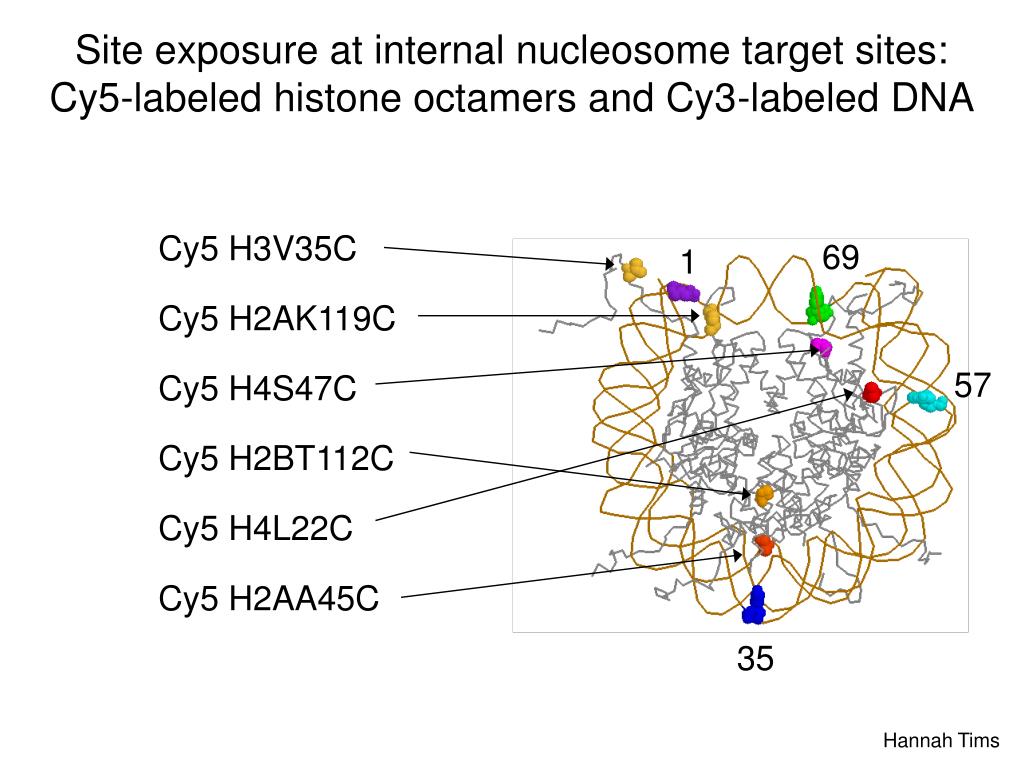 Site exposure at internal nucleosome target sites: Cy5-labeled histone octamers and Cy3-labeled DNA

Cy5 H3V35C

Cy5 H2AK119C

Cy5 H4S47C

Cy5 H2BT112C

Cy5 H4L22C

Cy5 H2AA45C

1

69

57

35

Hannah Tims